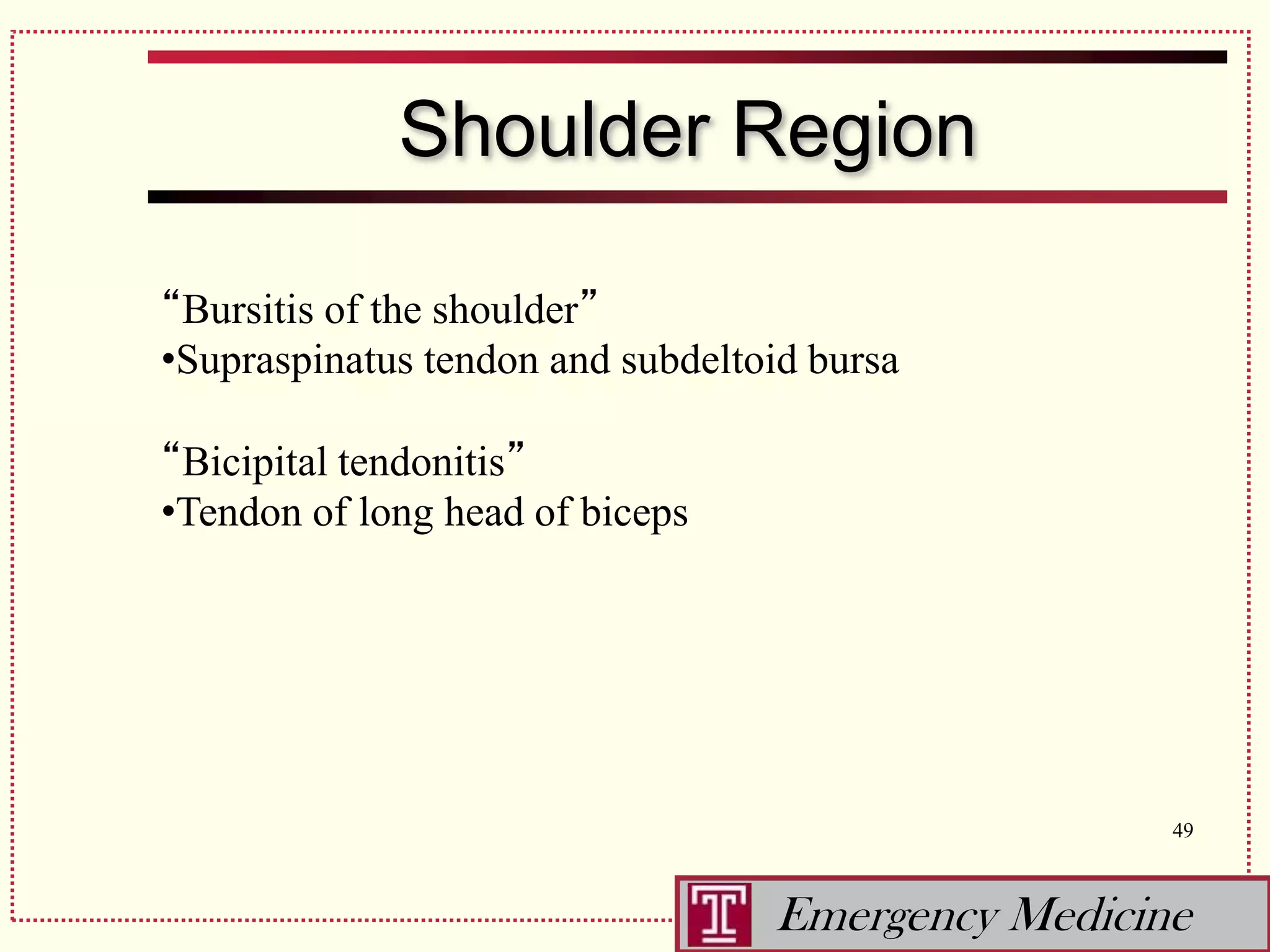 Shoulder Region

“Bursitis of the shoulder”
•Supraspinatus tendon and subdeltoid bursa

“Bicipital tendonitis”
•Tendon of long head of biceps

49

T Emergency Medicine